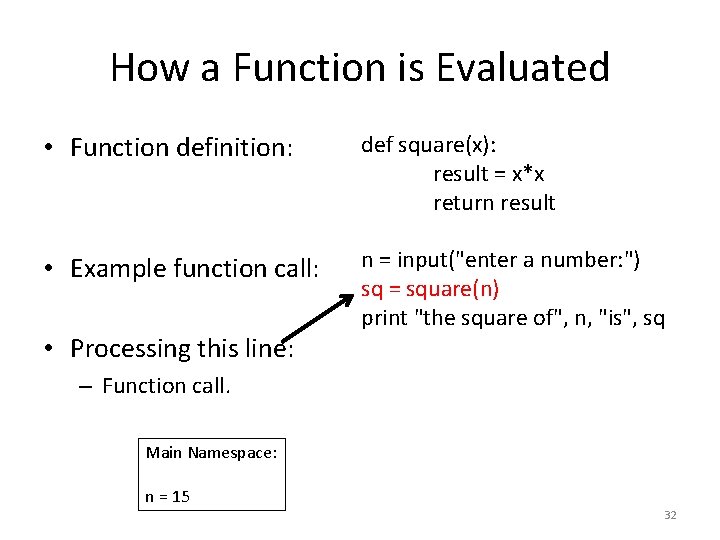 How a Function is Evaluated

• Function definition:

def square(x):
result = x*x
return result

• Example function call:

n = input("enter a number:")
sq = square(n)
print "the square of", n, "is", sq

• Processing this line:
– Function call.

Main Namespace:

n = 15

32